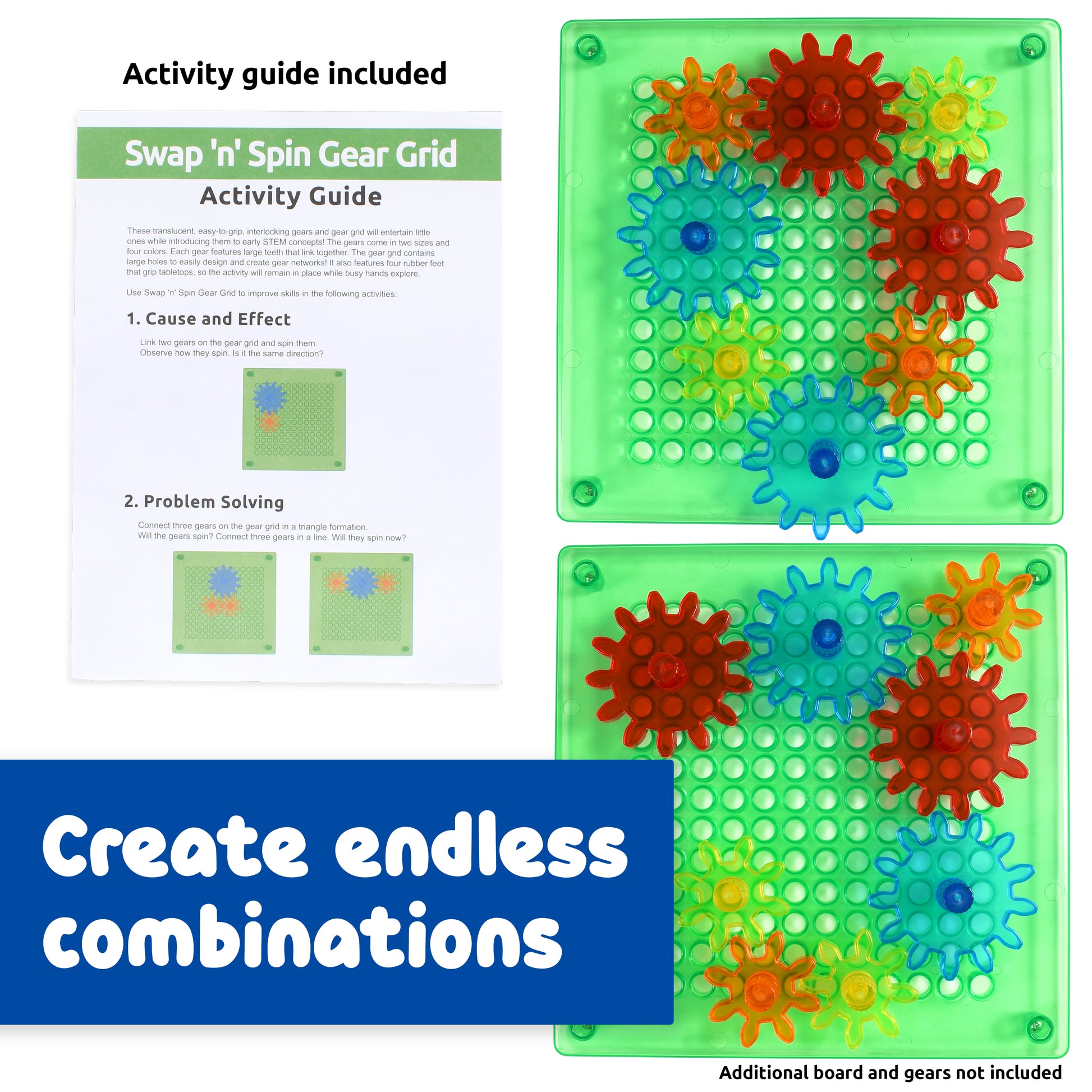 Activity guide included

Swap 'n' Spin Gear Grid

Activity Guide

These translucent, easy-to-grip, interlocking gears and gear grid will entertain little ones while introducing them to early STEM concepts! The gears come in two sizes and four colors. Each gear features large teeth that link together. The gear grid contains large holes to easily design and create gear networks! It also features four rubber feet that grip tabletops, so the activity will remain in place while busy hands explore.

Use Swap 'n' Spin Gear Grid to improve skills in the following activities:

1. Cause and Effect

Link two gears on the gear grid and spin them. Observe how they spin. Is it the same direction?

2. Problem Solving

Connect three gears on the gear grid in a triangle formation. Will the gears spin? Connect three gears in a line. Will they spin now?

Create endless combinations

Additional board and gears not included